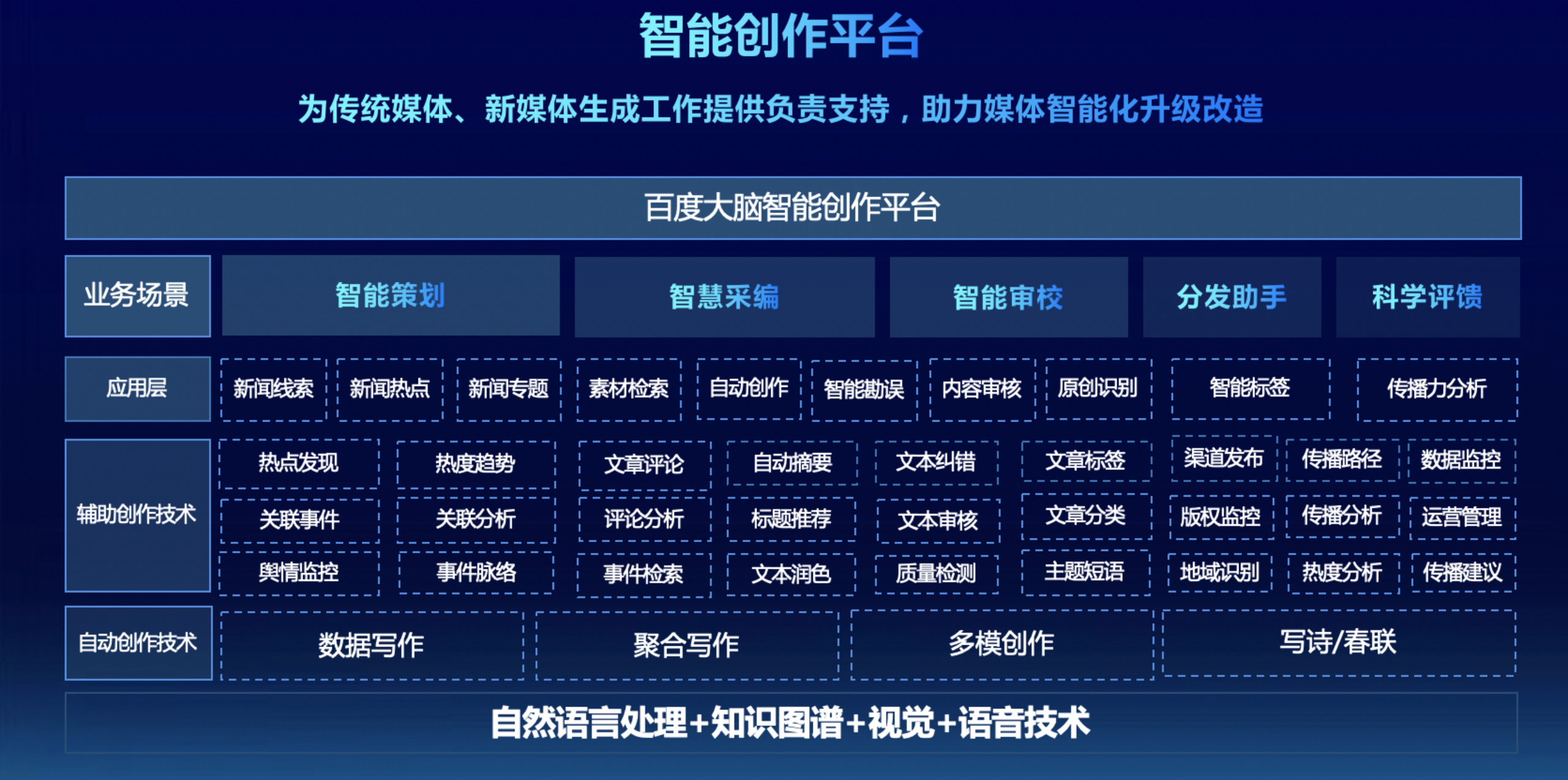 智能创作平台

为传统媒体、新媒体生成工作提供负责支持，助力媒体智能化升级改造

百度大脑智能创作平台

业务场景

智能策划 智慧采编 智能审校 分发助手 科学评馈

应用层

新闻线索 新闻热点 新闻专题 素材检索 自动创作 智能勘误 内容审核 原创识别 智能标签 传播力分析

辅助创作技术

热点发现 热度趋势 文章评论 自动摘要 文本纠错 文章标签 渠道发布 传播路径 数据监控

关联事件 关联分析 评论分析 标题推荐 文本审核 文章分类 版权监控 传播分析 运营管理

舆情监控 事件脉络 事件检索 文本润色 质量检测 主题短语 地域识别 热度分析 传播建议

自动创作技术

数据写作 聚合写作 多模创作 写诗/春联

自然语言处理+知识图谱+视觉+语音技术